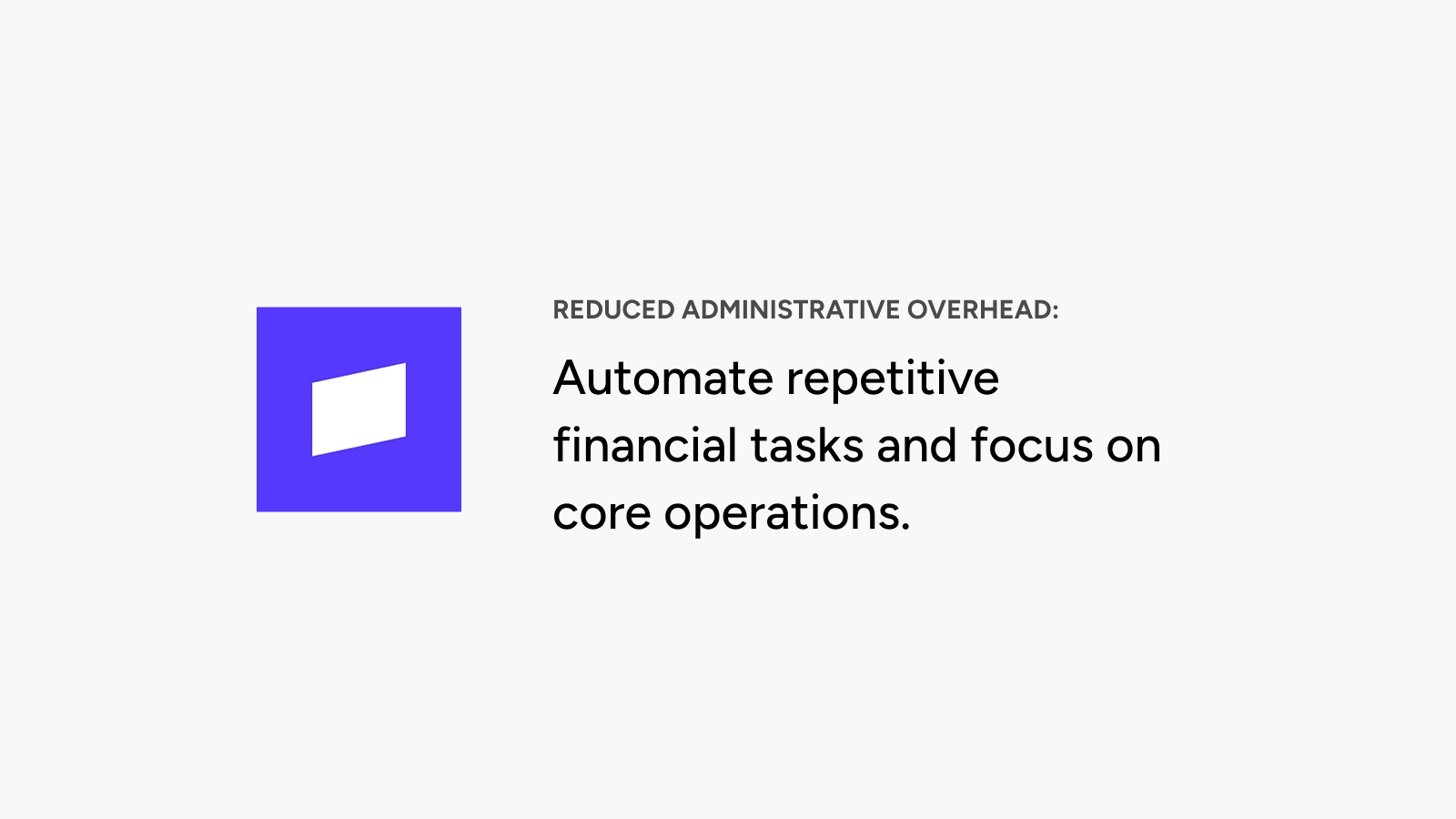 REDUCED ADMINISTRATIVE OVERHEAD:

Automate repetitive financial tasks and focus on core operations.